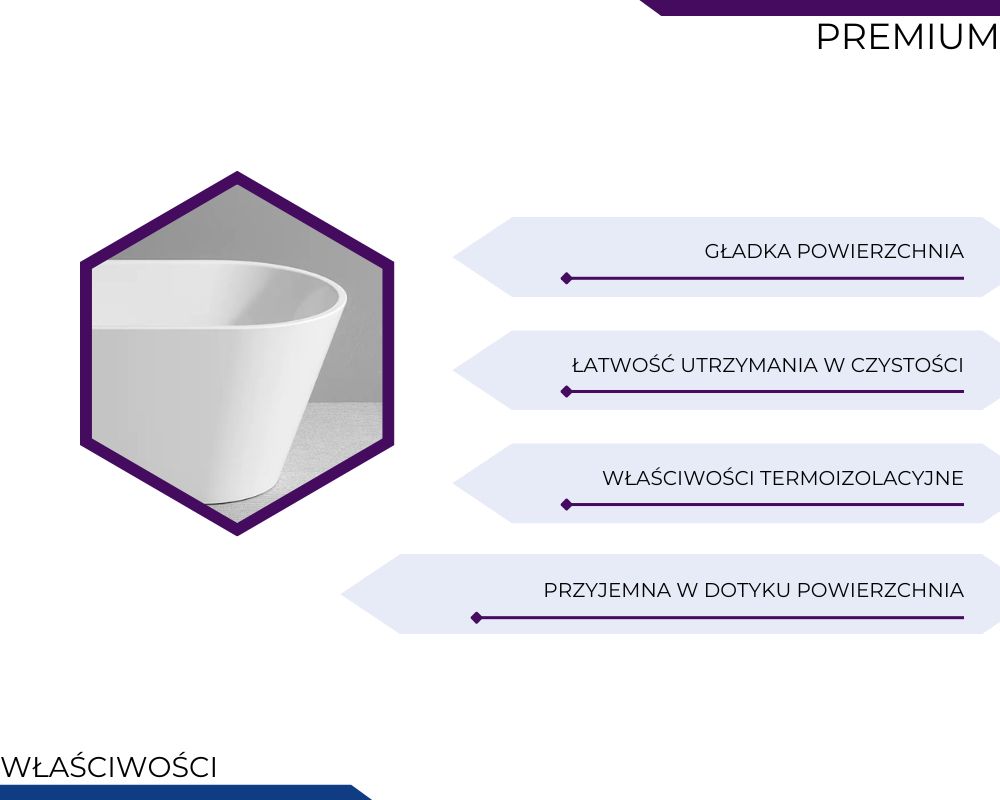 PREMIUM

GŁADKA POWIERZCHNIA

ŁATWOŚĆ UTRZYMANIA W CZYSTOŚCI

WŁAŚCIWOŚCI TERMOIZOLACYJNE

PRZYJEMNA W DOTYKU POWIERZCHNIA

WŁAŚCIWOŚCI